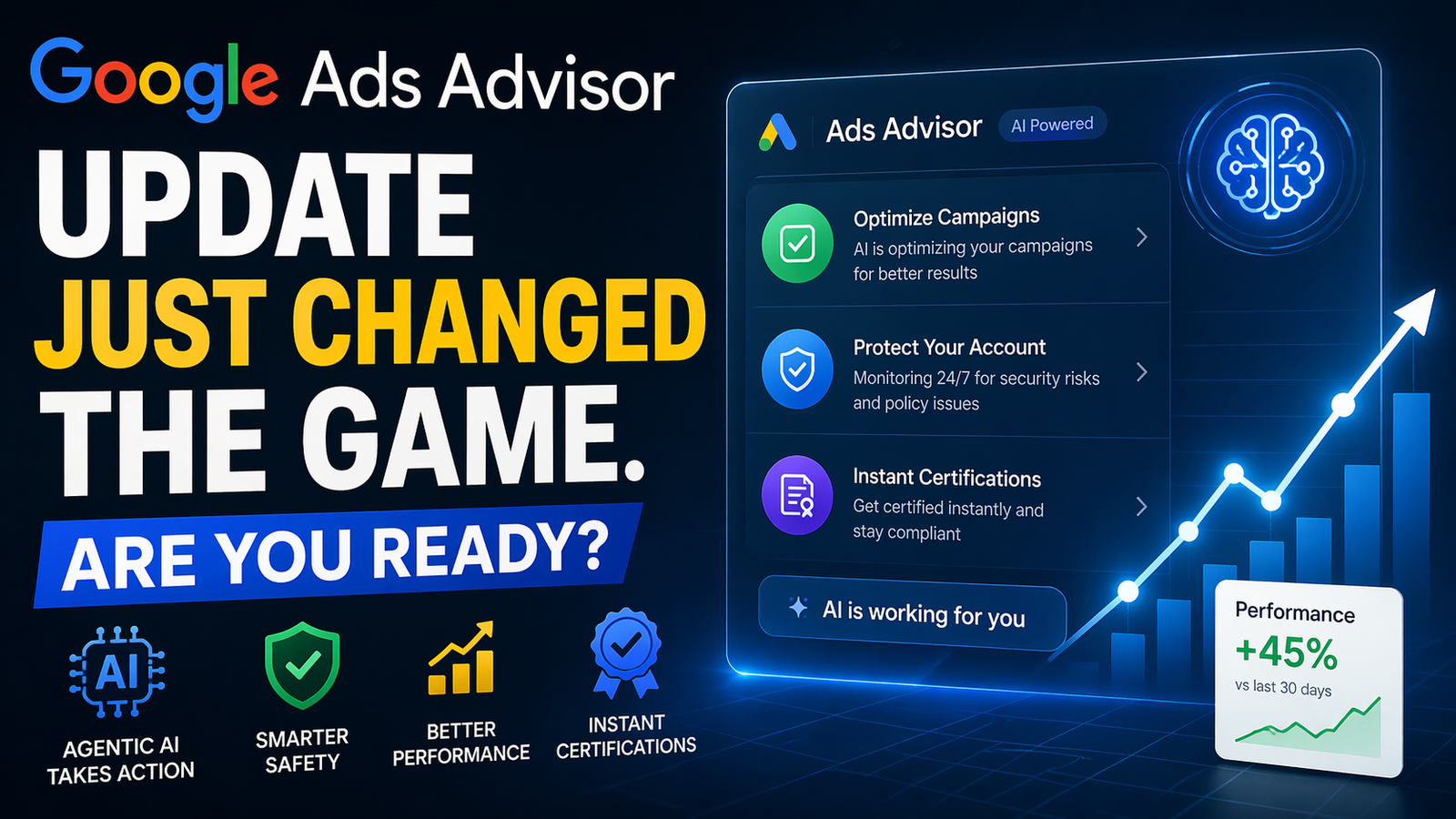 Google Ads Advisor

UPDATE JUST CHANGED THE GAME.

ARE YOU READY?

AI

AGENTIC AI TAKES ACTION

SMARTER SAFETY

BETTER PERFORMANCE

INSTANT CERTIFICATIONS

Ads Advisor AI Powered

Optimize Campaigns
AI is optimizing your campaigns for better results

Protect Your Account
Monitoring 24/7 for security risks and policy issues

Instant Certifications
Get certified instantly and stay compliant

AI is working for you

Performance
+45%
vs last 30 days